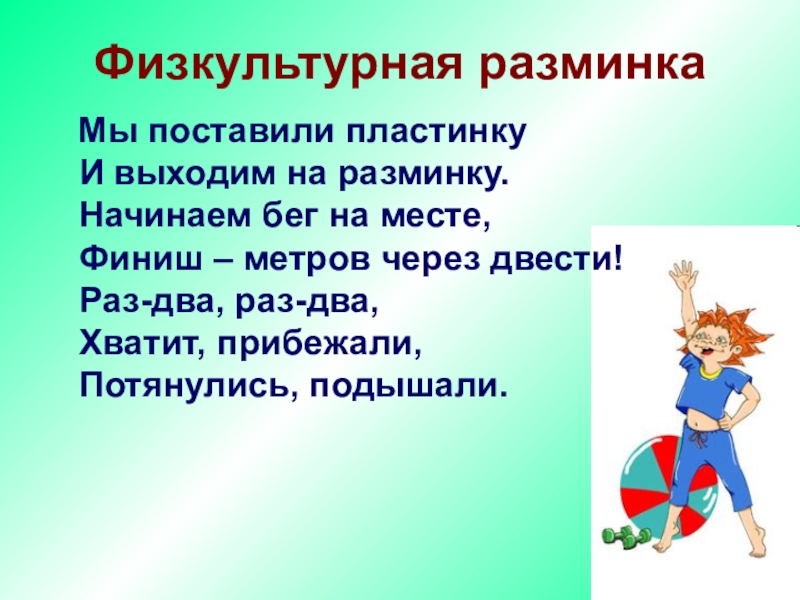 Физкультурная разминка

Мы поставили пластинку
И выходим на разминку.
Начинаем бег на месте,
Финиш – метров через двести!
Раз-два, раз-два,
Хватит, прибежали,
Потянулись, подышали.